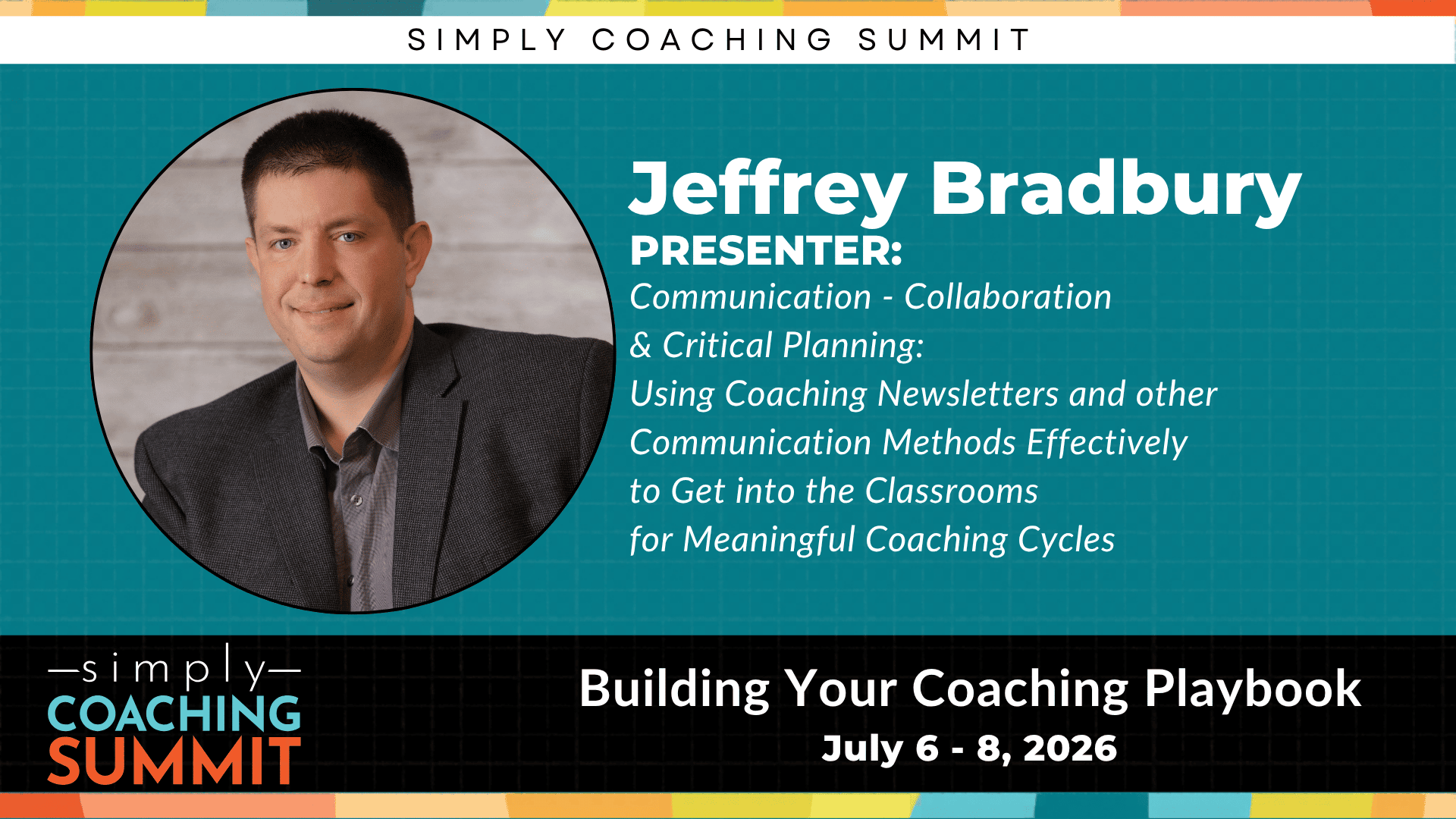 SIMPLY COACHING SUMMIT

Jeffrey Bradbury

PRESENTER:

Communication - Collaboration & Critical Planning: Using Coaching Newsletters and other Communication Methods Effectively to Get into the Classrooms for Meaningful Coaching Cycles

—simply— COACHING SUMMIT

Building Your Coaching Playbook

July 6 - 8, 2026